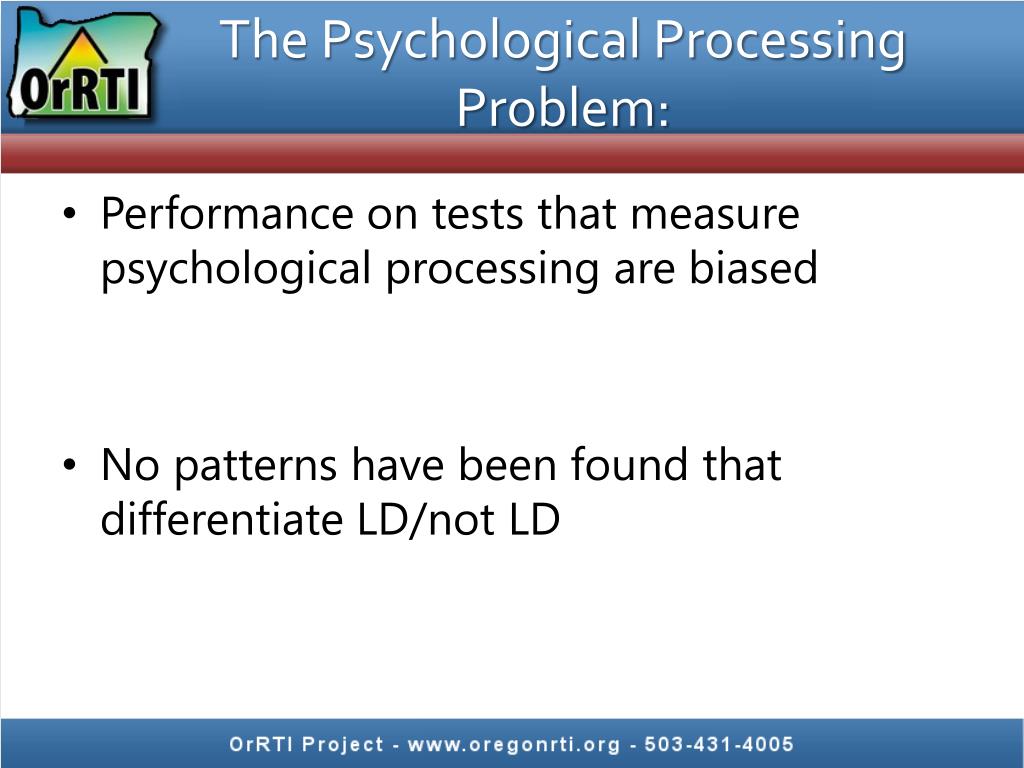 OrRTI

The Psychological Processing Problem:

• Performance on tests that measure psychological processing are biased

• No patterns have been found that differentiate LD/not LD

OrRTI Project - www.oregonrti.org - 503-431-4005